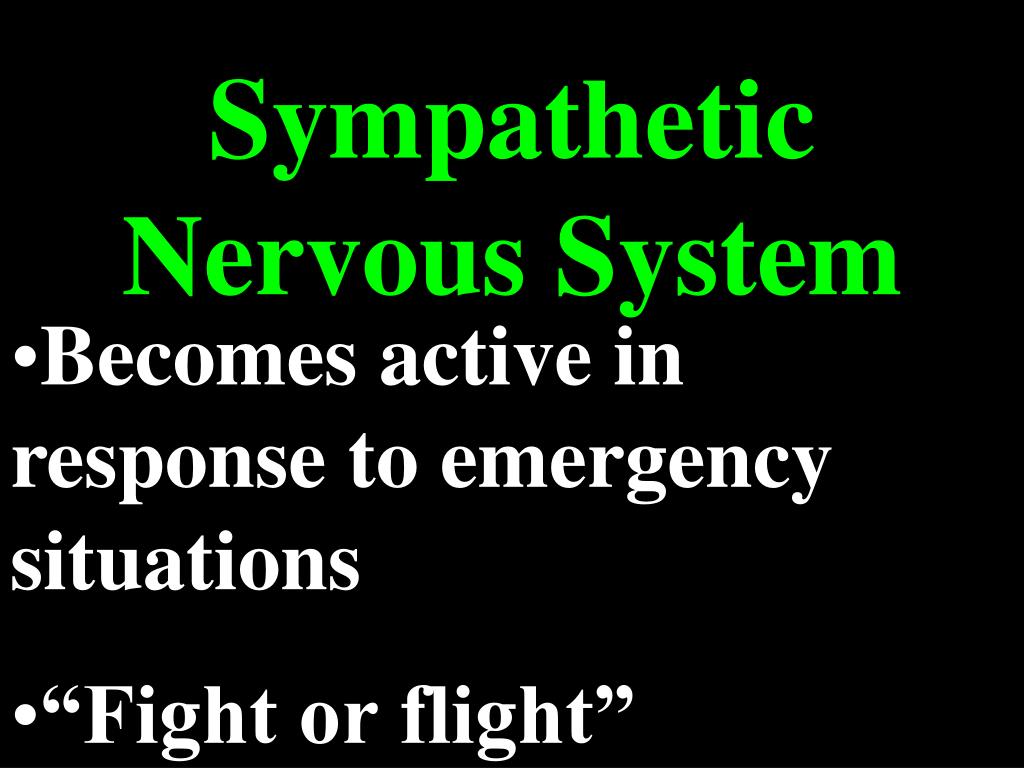 Sympathetic Nervous System

•Becomes active in response to emergency situations

•“Fight or flight”